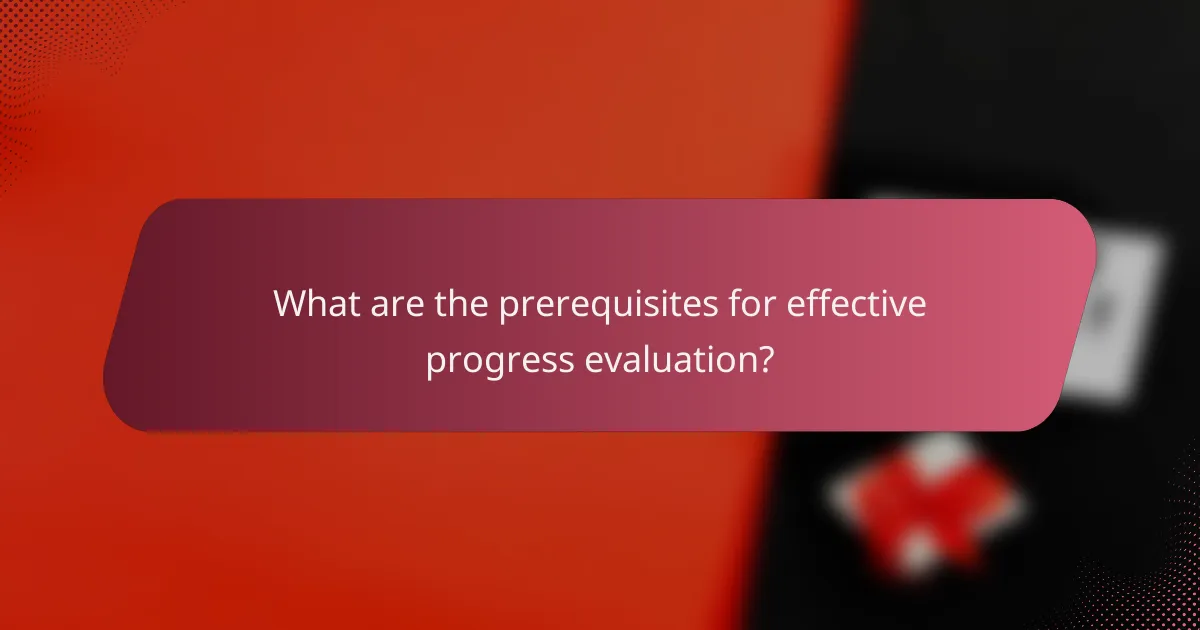 What are the prerequisites for effective progress evaluation?